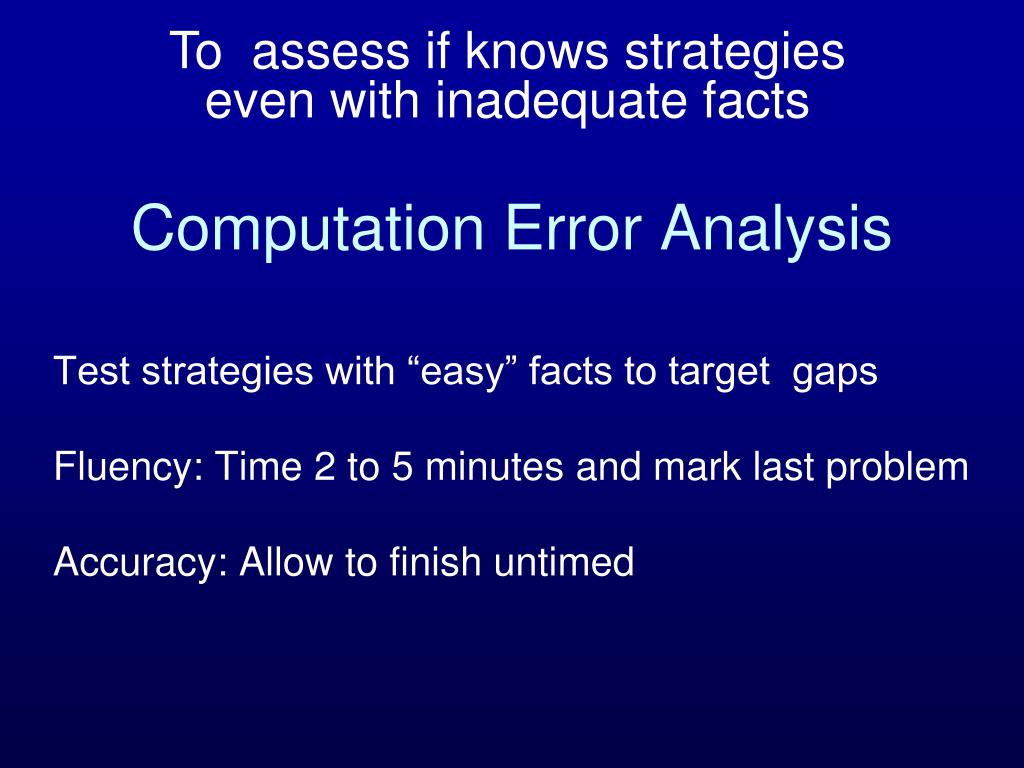 To assess if knows strategies even with inadequate facts

Computation Error Analysis

Test strategies with “easy” facts to target gaps

Fluency: Time 2 to 5 minutes and mark last problem

Accuracy: Allow to finish untimed